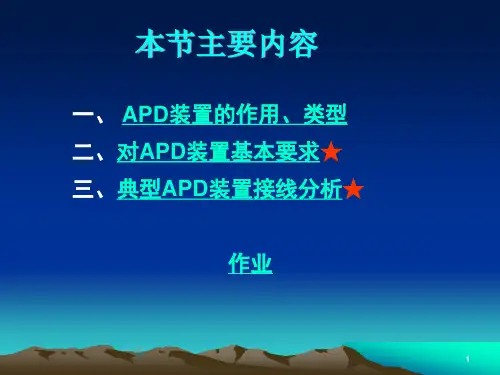 本节主要内容

一、 APD装置的作用、类型

二、对APD装置基本要求★

三、典型APD装置接线分析★

作业

1